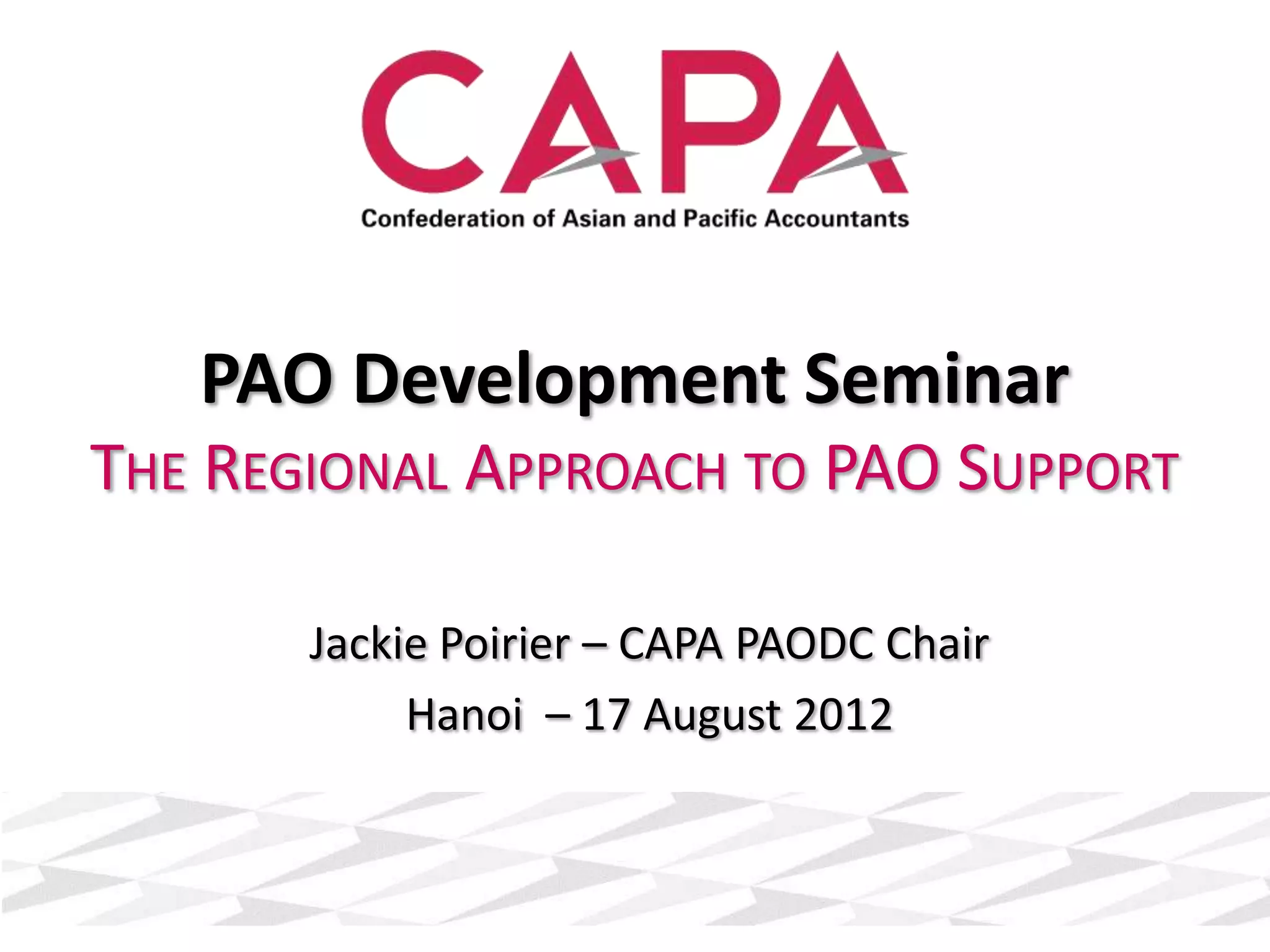 CAPA
Confederation of Asian and Pacific Accountants

PAO Development Seminar
THE REGIONAL APPROACH TO PAO SUPPORT

Jackie Poirier – CAPA PAODC Chair
Hanoi – 17 August 2012